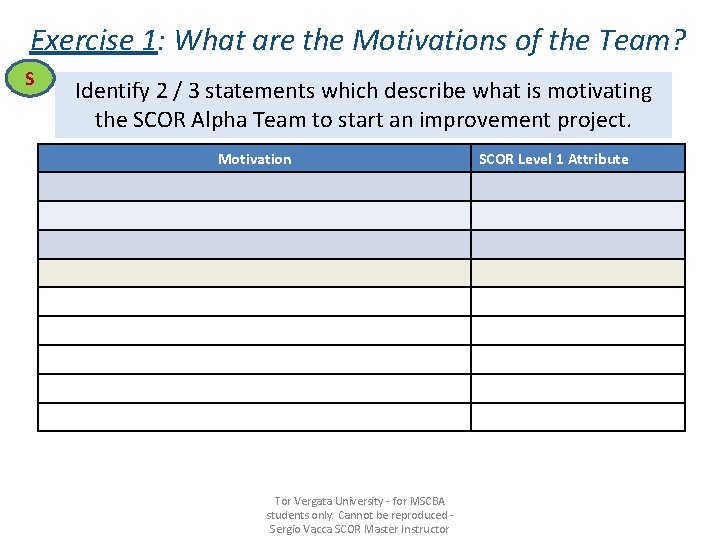 Exercise 1: What are the Motivations of the Team?

S

Identify 2 / 3 statements which describe what is motivating the SCOR Alpha Team to start an improvement project.

| Motivation | SCOR Level 1 Attribute |
|---|---|
| | |
| | |
| | |
| | |
| | |
| | |
| | |
| | |
| | |

Tor Vergata University - for MSCBA students only. Cannot be reproduced - Sergio Vacca SCOR Master Instructor